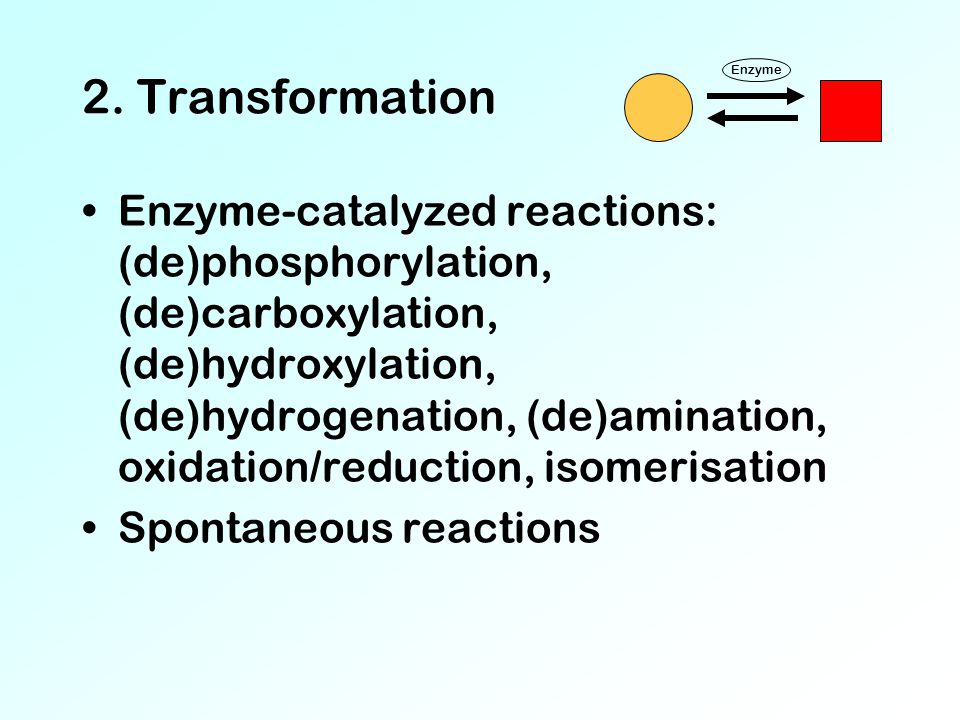 2. Transformation

Enzyme

• Enzyme-catalyzed reactions: (de)phosphorylation, (de)carboxylation, (de)hydroxylation, (de)hydrogenation, (de)amination, oxidation/reduction, isomerisation

• Spontaneous reactions